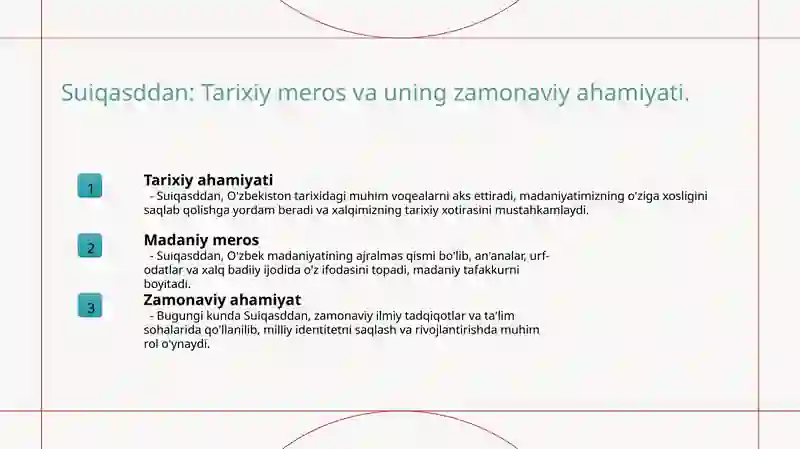 Suiqasddan: Tarixiy meros va uning zamonaviy ahamiyati.

1

Tarixiy ahamiyati

- Suiqasddan, O'zbekiston tarixidagi muhim voqealarni aks ettiradi, madaniyatimizning o'ziga xosligini saqlab qolishga yordam beradi va xalqimizning tarixiy xotirasini mustahkamlaydi.

2

Madaniy meros

- Suiqasddan, O'zbek madaniyatining ajralmas qismi bo'lib, an'analar, urf-odatlar va xalq badiiy ijodida o'z ifodasini topadi, madaniy tafakkurni boyitadi.

3

Zamonaviy ahamiyat

- Bugungi kunda Suiqasddan, zamonaviy ilmiy tadqiqotlar va ta'lim sohalarida qo'llanilib, milliy identitetni saqlash va rivojlantirishda muhim rol o'ynaydi.